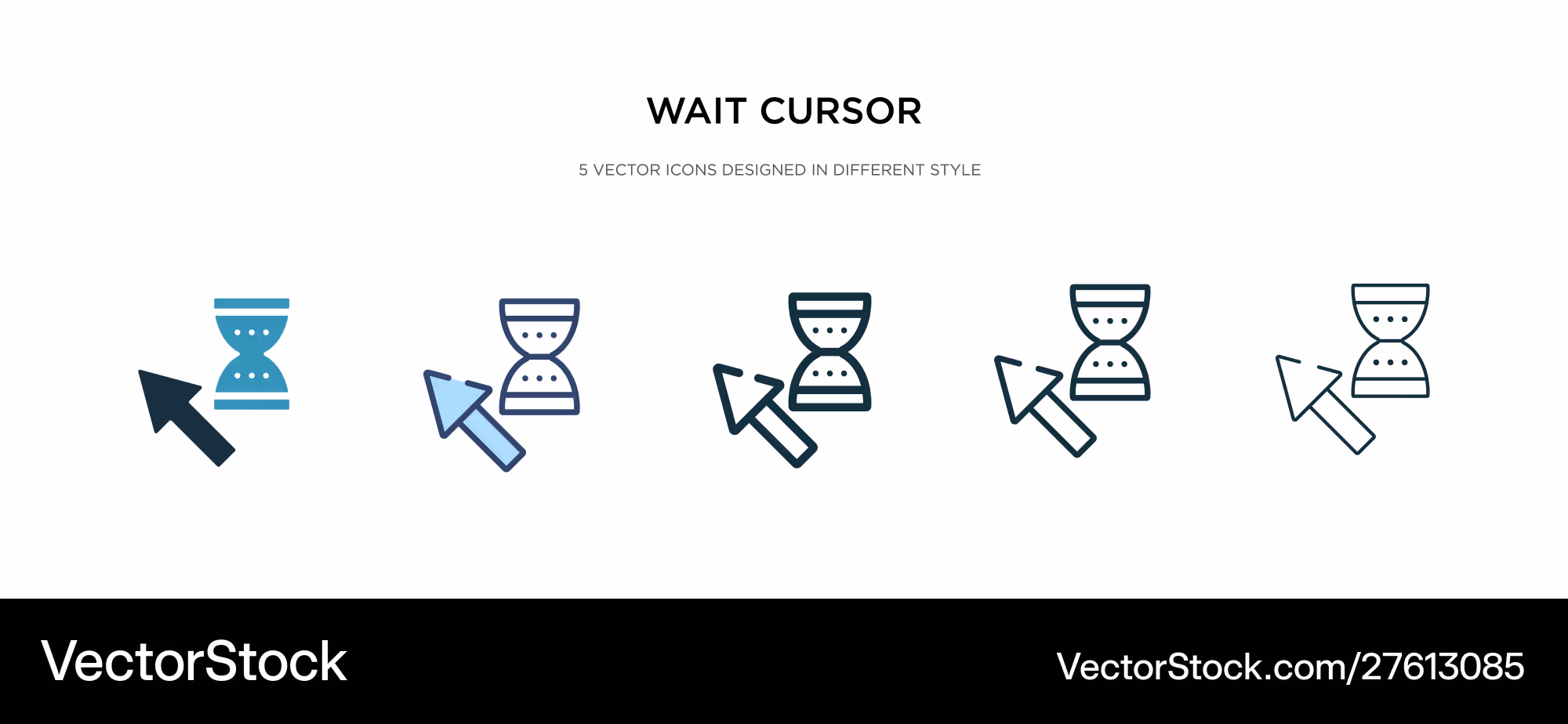 WAIT CURSOR

5 VECTOR ICONS DESIGNED IN DIFFERENT STYLE

VectorStock

VectorStock.com/27613085